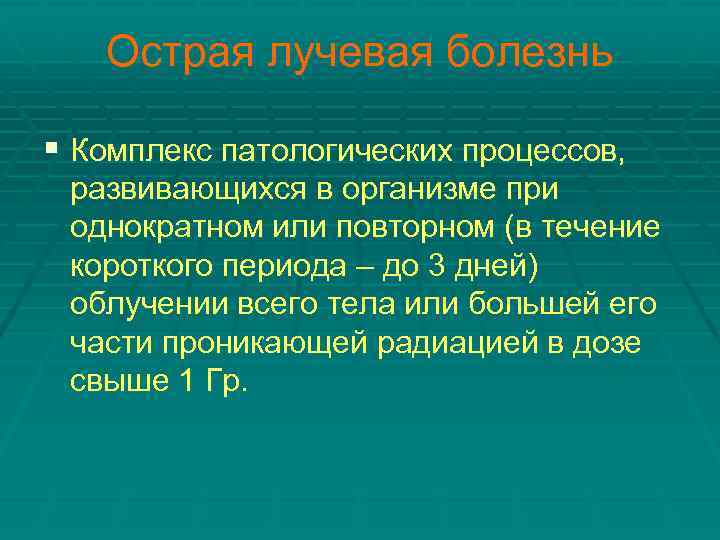 Острая лучевая болезнь

▪ Комплекс патологических процессов, развивающихся в организме при однократном или повторном (в течение короткого периода – до 3 дней) облучении всего тела или большей его части проникающей радиацией в дозе свыше 1 Гр.